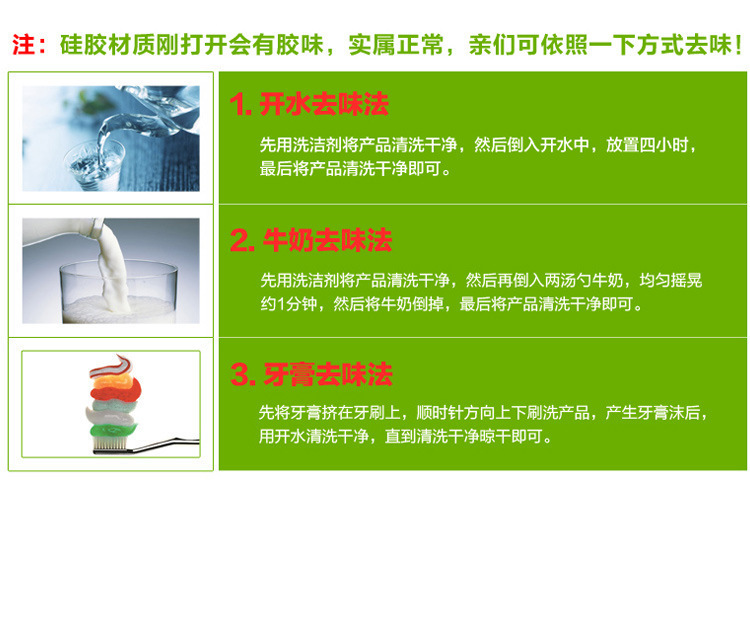 注：硅胶材质刚打开会有胶味，实属正常，亲们可依照一下方式去味！

1. 开水去味法

先用洗洁剂将产品清洗干净，然后倒入开水中，放置四小时，最后将产品清洗干净即可。

2. 牛奶去味法

先用洗洁剂将产品清洗干净，然后再倒入两汤勺牛奶，均匀摇晃约1分钟，然后将牛奶倒掉，最后将产品清洗干净即可。

3. 牙膏去味法

先将牙膏挤在牙刷上，顺时针方向上下刷洗产品，产生牙膏沫后，用开水清洗干净，直到清洗干净晾干即可。